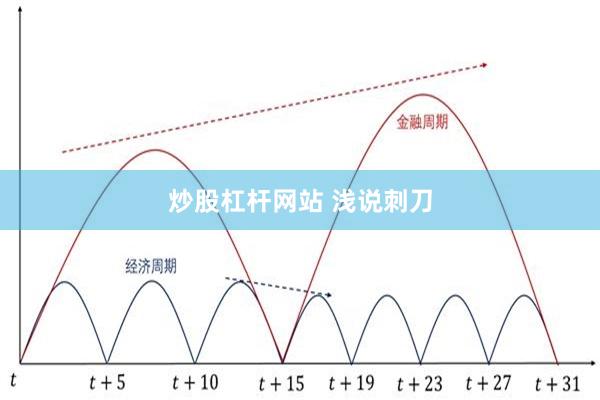 金融周期

炒股杠杆网站 浅说刺刀

经济周期

$t$ $t+5$ $t+10$ $t+15$ $t+19$ $t+23$ $t+27$ $t+31$